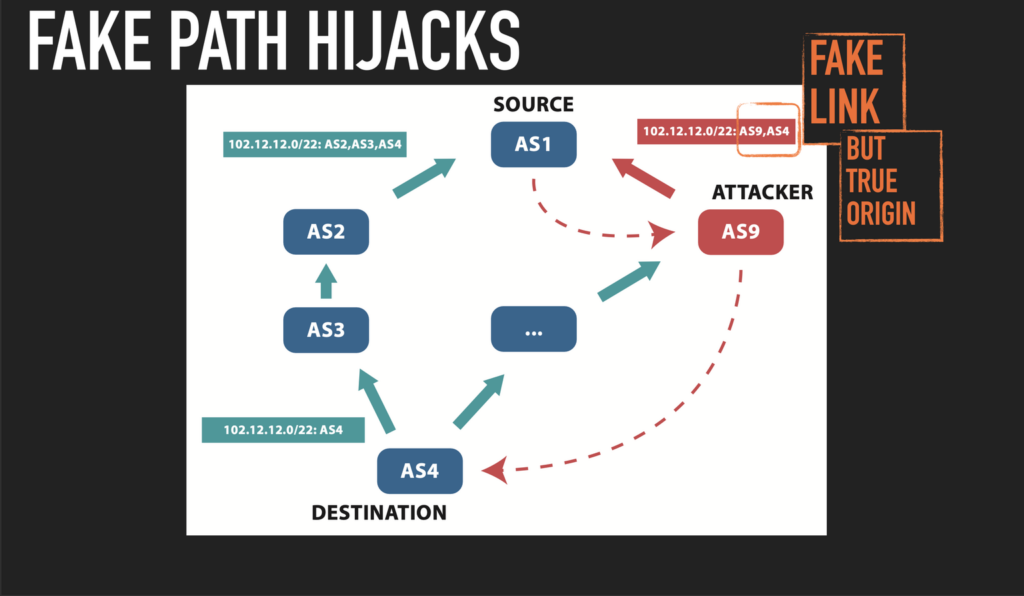 FAKE PATH HIJACKS

FAKE LINK

BUT TRUE ORIGIN

SOURCE

102.12.12.0/22: AS2,AS3,AS4

AS1

102.12.12.0/22: AS9,AS4

ATTACKER

AS2

AS9

AS3

...

102.12.12.0/22: AS4

AS4

DESTINATION